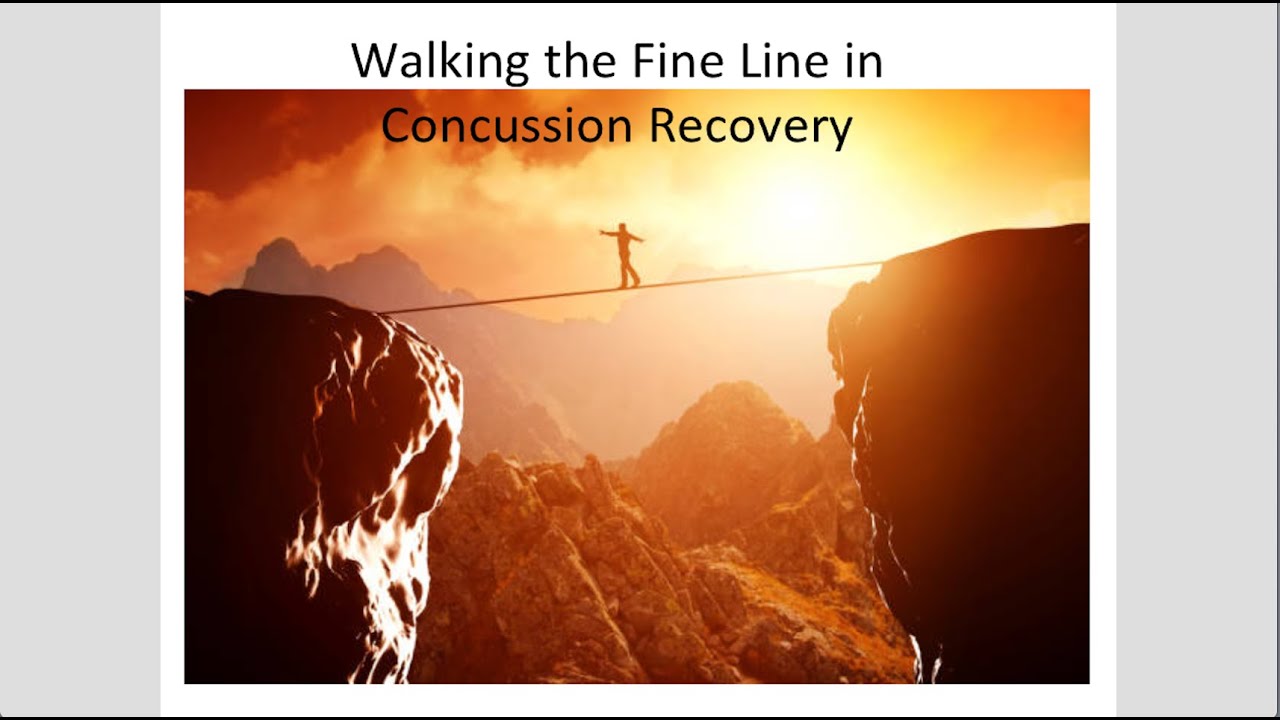 Walking the Fine Line in Concussion Recovery